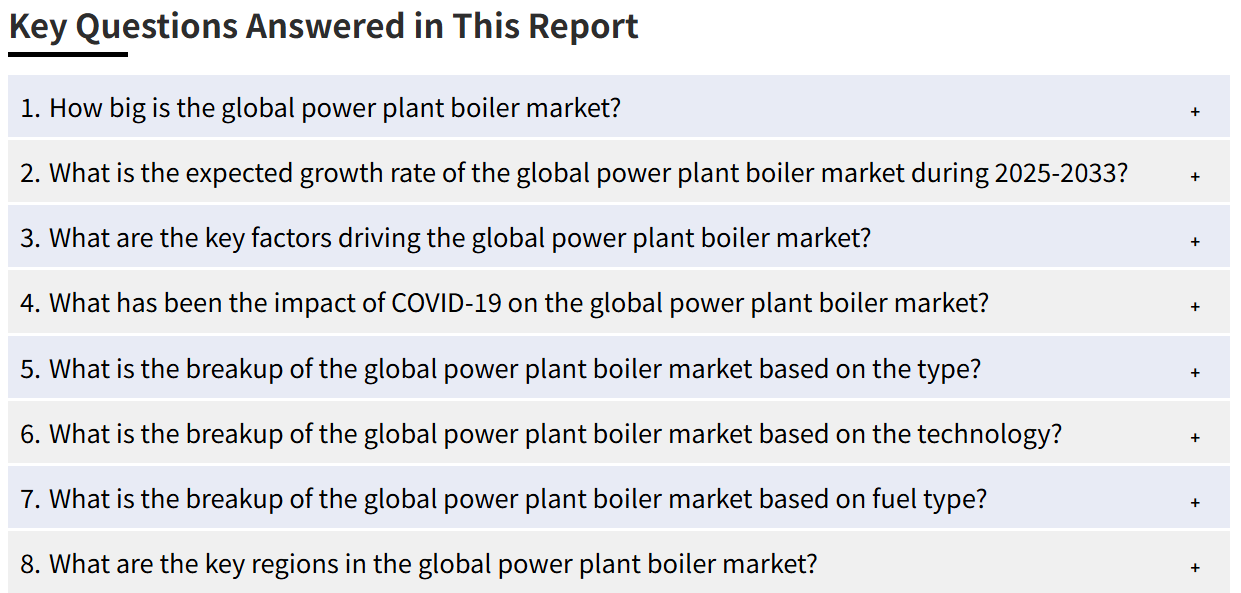 Key Questions Answered in This Report

1. How big is the global power plant boiler market? +

2. What is the expected growth rate of the global power plant boiler market during 2025-2033? +

3. What are the key factors driving the global power plant boiler market? +

4. What has been the impact of COVID-19 on the global power plant boiler market? +

5. What is the breakup of the global power plant boiler market based on the type? +

6. What is the breakup of the global power plant boiler market based on the technology? +

7. What is the breakup of the global power plant boiler market based on fuel type? +

8. What are the key regions in the global power plant boiler market? +